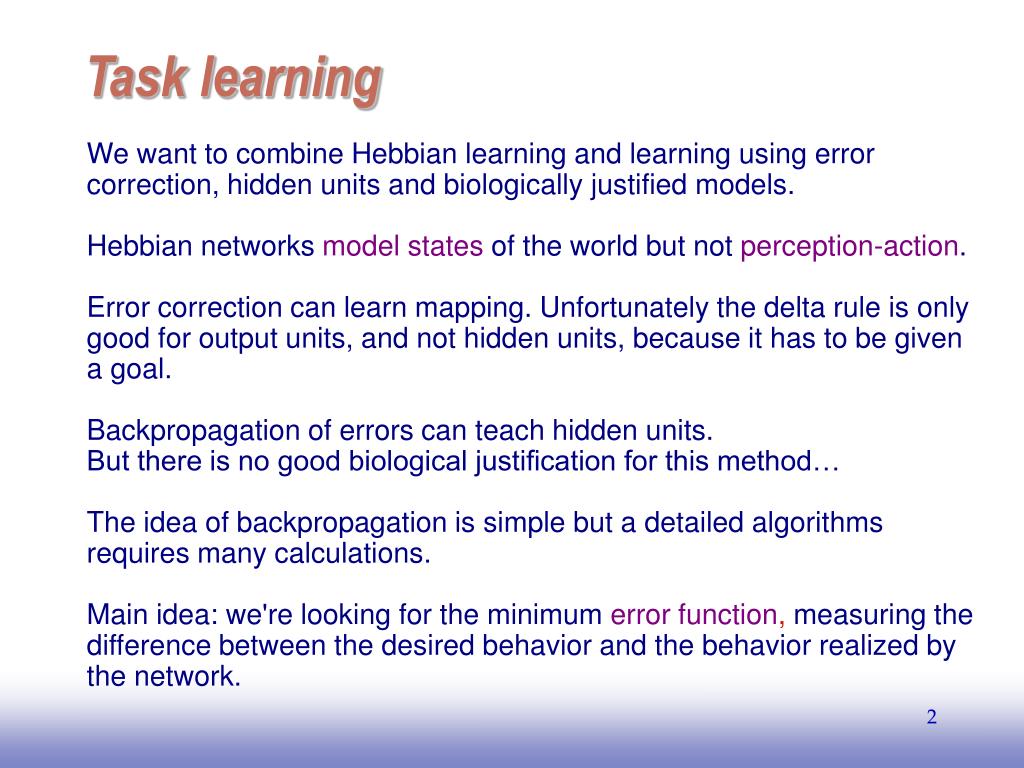 Task learning

We want to combine Hebbian learning and learning using error correction, hidden units and biologically justified models.

Hebbian networks model states of the world but not perception-action.

Error correction can learn mapping. Unfortunately the delta rule is only good for output units, and not hidden units, because it has to be given a goal.

Backpropagation of errors can teach hidden units.
But there is no good biological justification for this method…

The idea of backpropagation is simple but a detailed algorithms requires many calculations.

Main idea: we're looking for the minimum error function, measuring the difference between the desired behavior and the behavior realized by the network.

2